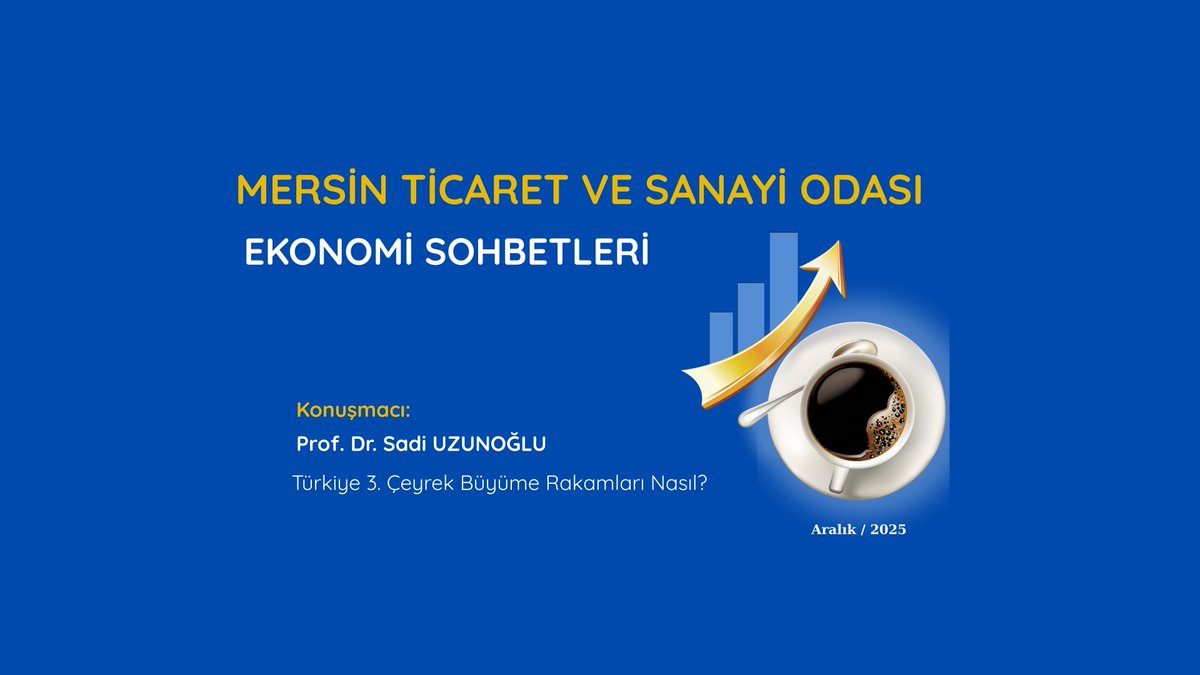 MERSİN TİCARET VE SANAYİ ODASI

EKONOMİ SOHBETLERİ

Konuşmacı:

Prof. Dr. Sadi UZUNOĞLU

Türkiye 3. Çeyrek Büyüme Rakamları Nasıl?

Aralık / 2025